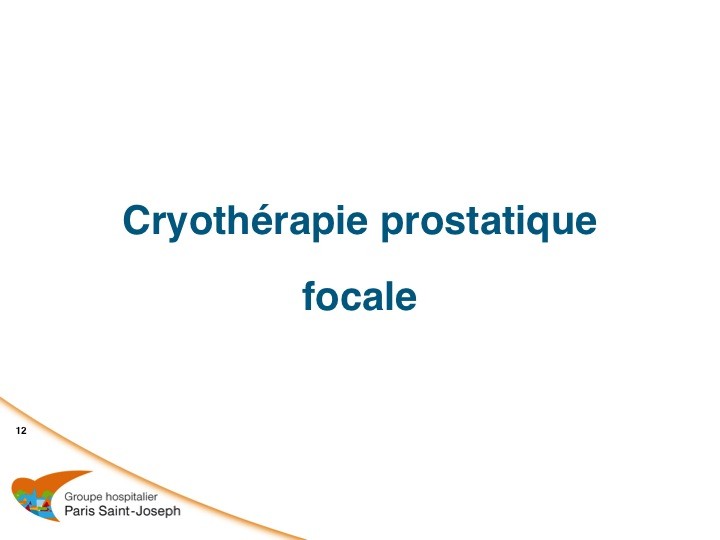 Cryothérapie prostatique

focale

12

Groupe hospitalier
Paris Saint-Joseph